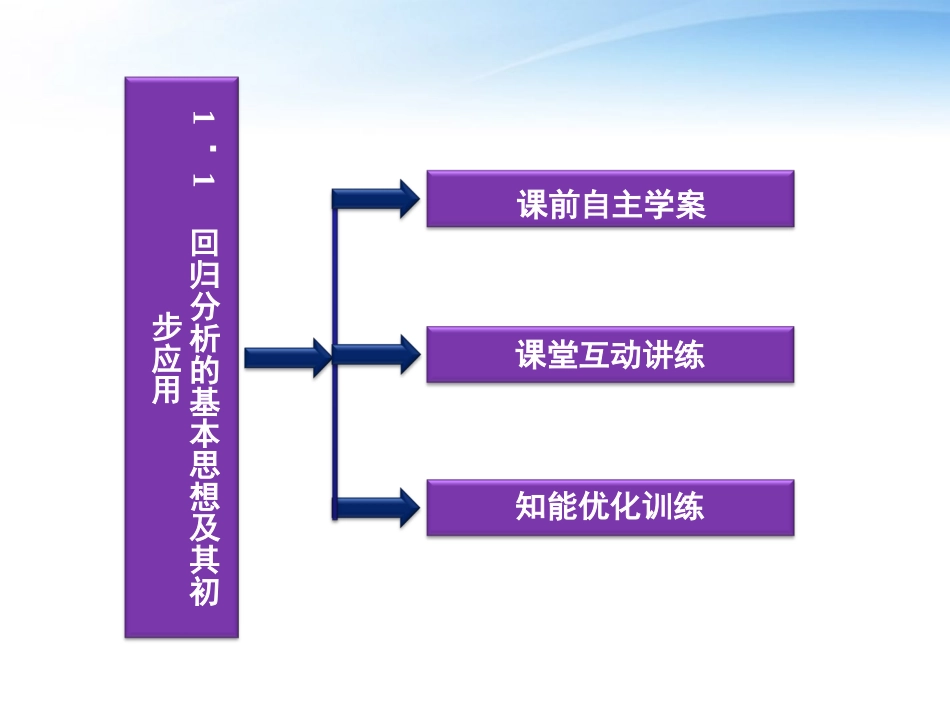 1.1 回归分析的基本思想及其初步应用

课前自主学案

课堂互动讲练

知能优化训练